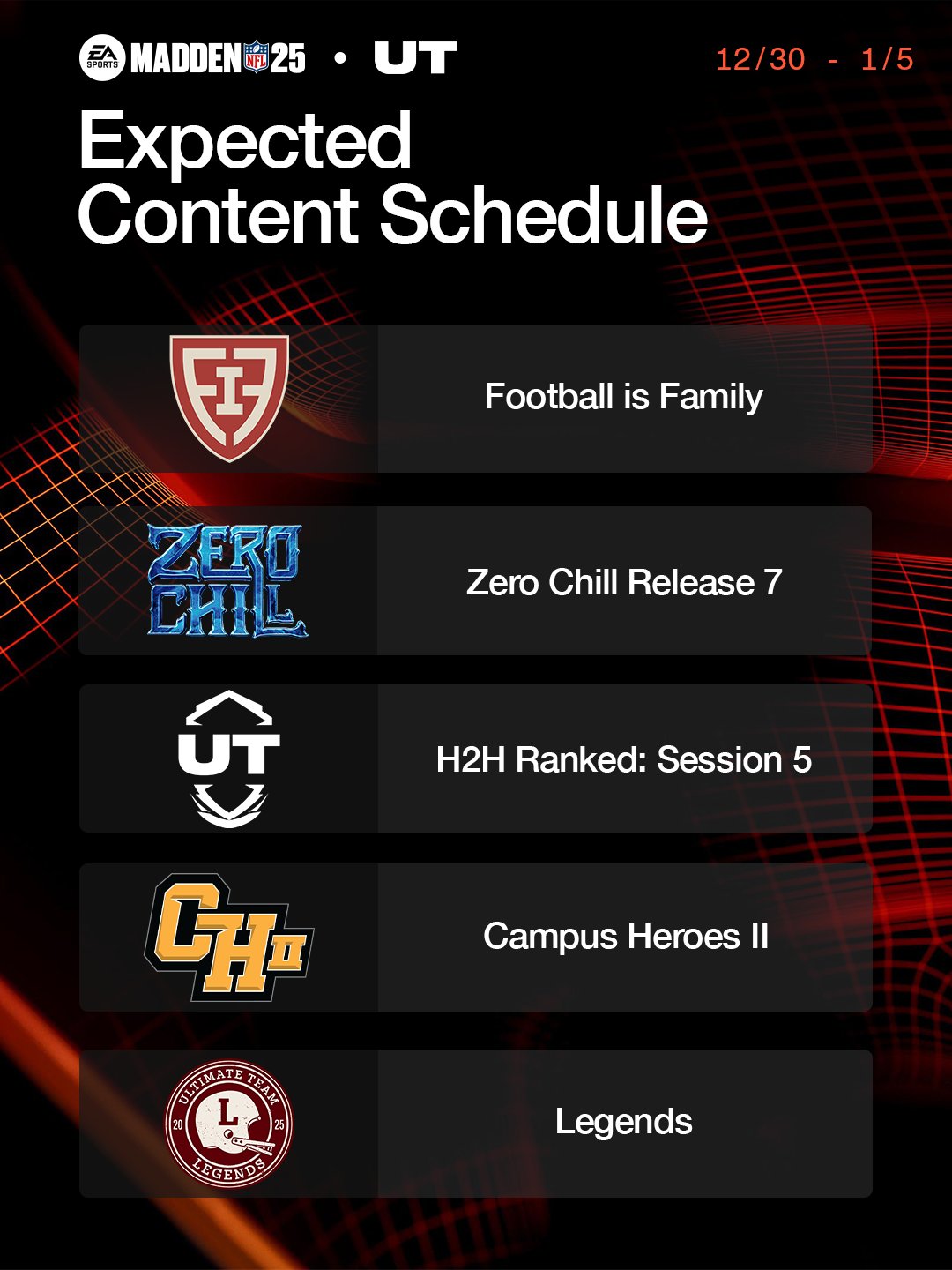 EA SPORTS MADDEN NFL 25 • UT

12/30 - 1/5

Expected Content Schedule

Football is Family

ZERO CHILL

Zero Chill Release 7

UT

H2H Ranked: Session 5

CH II

Campus Heroes II

ULTIMATE TEAM 20 L 25 LEGENDS

Legends